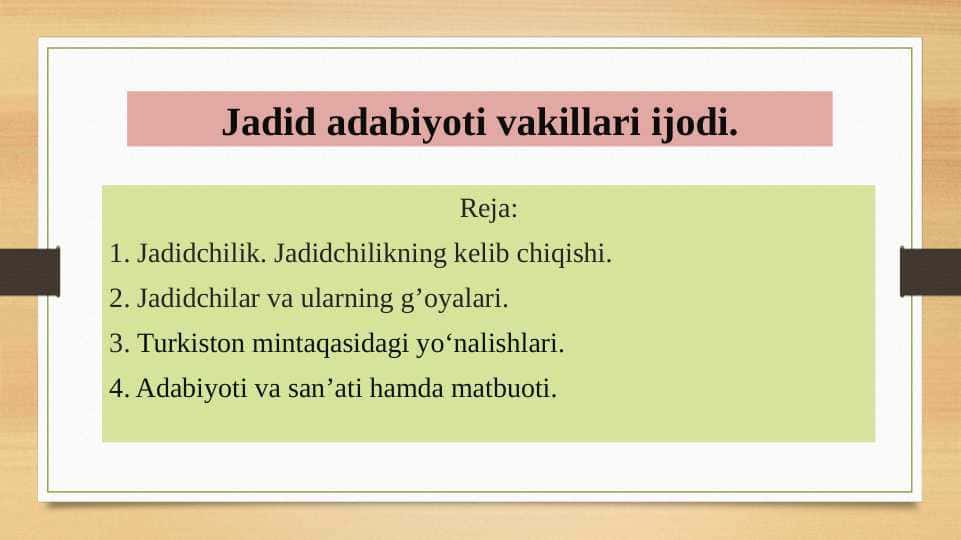 Jadid adabiyoti vakillari ijodi.

Reja:
1. Jadidchilik. Jadidchilikning kelib chiqishi.
2. Jadidchilar va ularning g’oyalari.
3. Turkiston mintaqasidagi yo‘nalishlari.
4. Adabiyoti va san’ati hamda matbuoti.